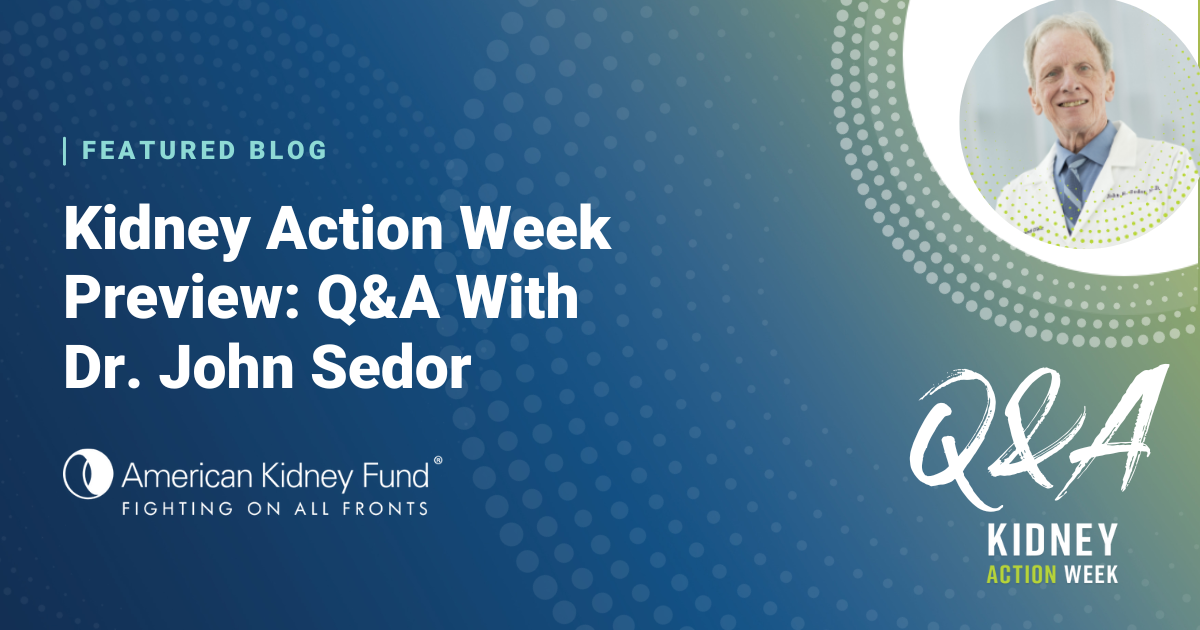 FEATURED BLOG

Kidney Action Week Preview: Q&A With Dr. John Sedor

American Kidney Fund®
FIGHTING ON ALL FRONTS

Q&A
KIDNEY
ACTION WEEK